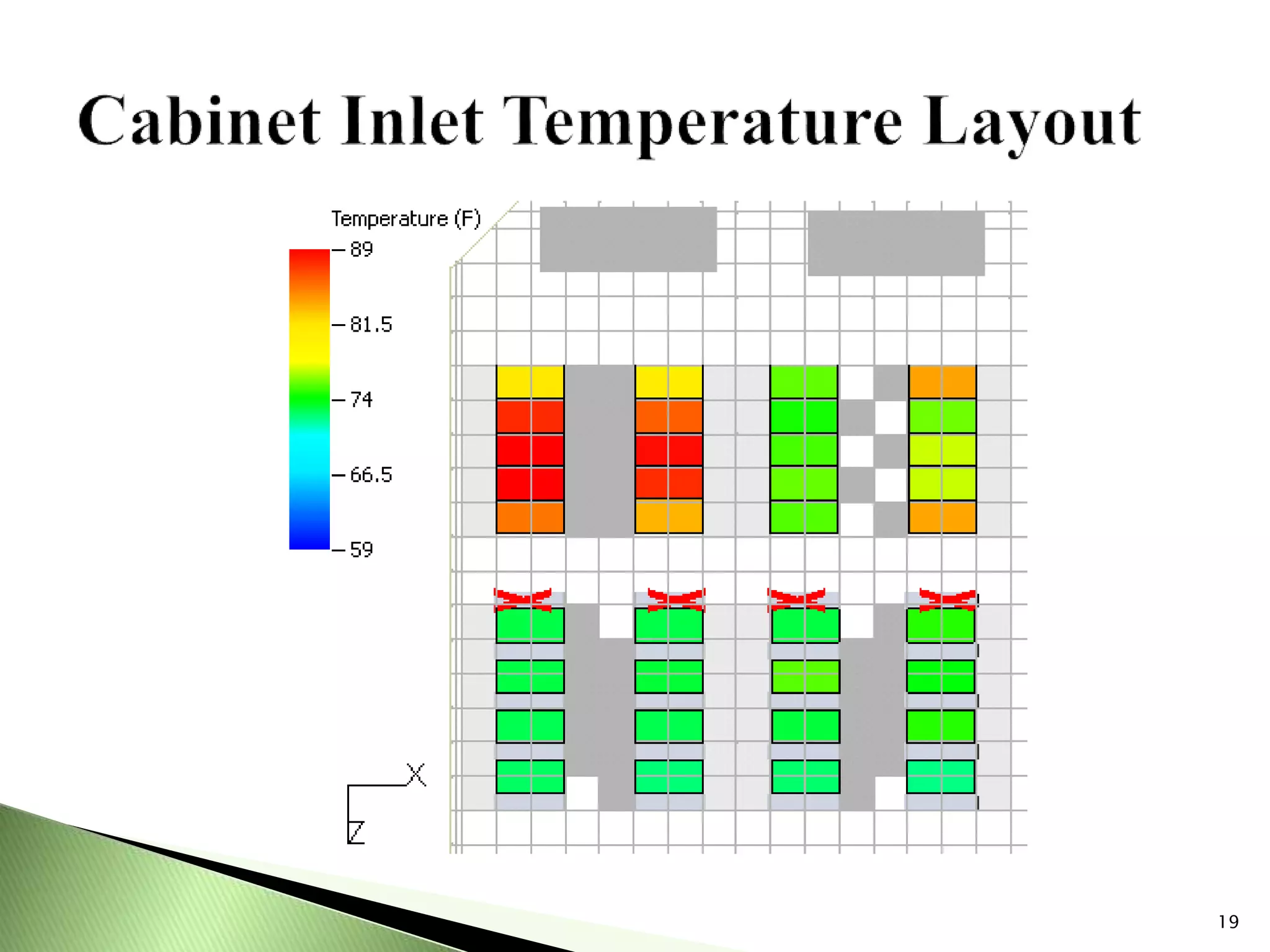 Cabinet Inlet Temperature Layout

Temperature (F)

89

81.5

74

66.5

59

X

Z

19